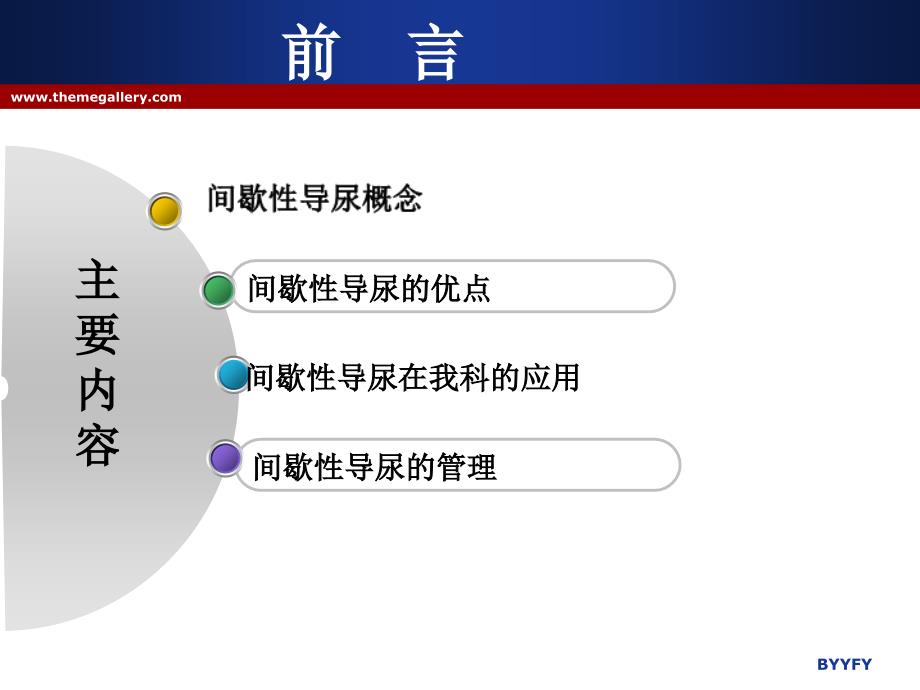 前 言

www.themegallery.com

主要内容

间歇性导尿概念

间歇性导尿的优点

间歇性导尿在我科的应用

间歇性导尿的管理

BYYFY